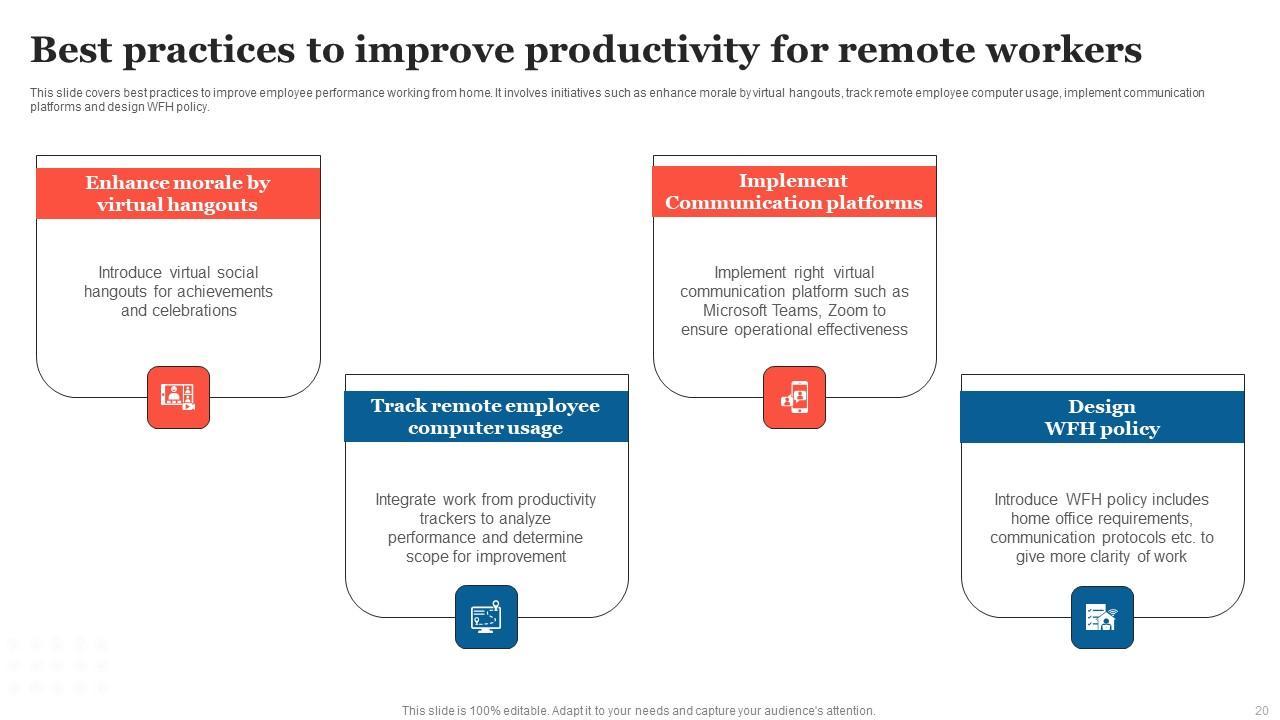 Best practices to improve productivity for remote workers

This slide covers best practices to improve employee performance working from home. It involves initiatives such as enhance morale by virtual hangouts, track remote employee computer usage, implement communication platforms and design WFH policy.

Enhance morale by virtual hangouts

Introduce virtual social hangouts for achievements and celebrations

Track remote employee computer usage

Integrate work from productivity trackers to analyze performance and determine scope for improvement

Implement Communication platforms

Implement right virtual communication platform such as Microsoft Teams, Zoom to ensure operational effectiveness

Design WFH policy

Introduce WFH policy includes home office requirements, communication protocols etc. to give more clarity of work

This slide is 100% editable. Adapt it to your needs and capture your audience's attention.

20